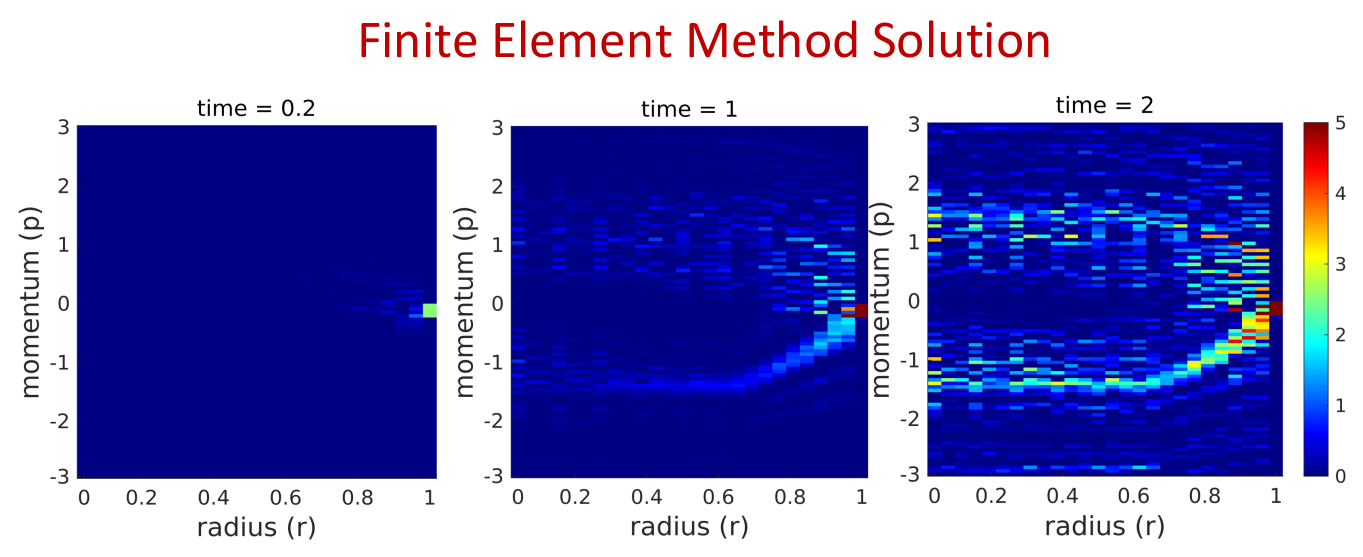 Finite Element Method Solution

time = 0.2

momentum (p)

3
2
1
0
-1
-2
-3

0 0.2 0.4 0.6 0.8 1

radius (r)

time = 1

momentum (p)

3
2
1
0
-1
-2
-3

0 0.2 0.4 0.6 0.8 1

radius (r)

time = 2

momentum (p)

3
2
1
0
-1
-2
-3

0 0.2 0.4 0.6 0.8 1

radius (r)

5
4
3
2
1
0